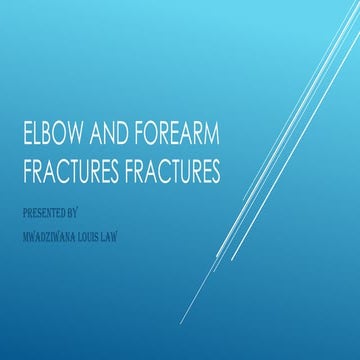 ELBOW AND FOREARM FRACTURES FRACTURES

PRESENTED BY

MWADZIWANA LOUIS LAW